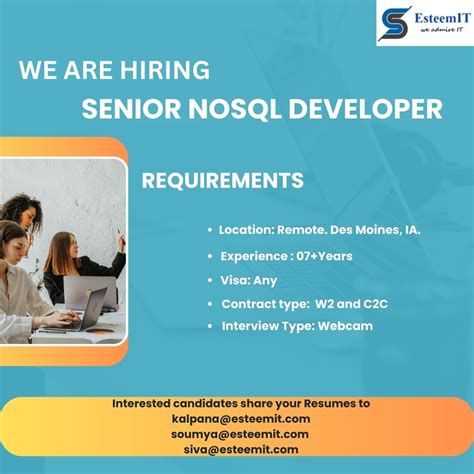 EsteemIT
we admire IT

WE ARE HIRING
SENIOR NOSQL DEVELOPER

REQUIREMENTS

• Location: Remote. Des Moines, IA.
• Experience : 07+Years
• Visa: Any
• Contract type: W2 and C2C
• Interview Type: Webcam

Interested candidates share your Resumes to
kalpana@esteemit.com
soumya@esteemit.com
siva@esteemit.com